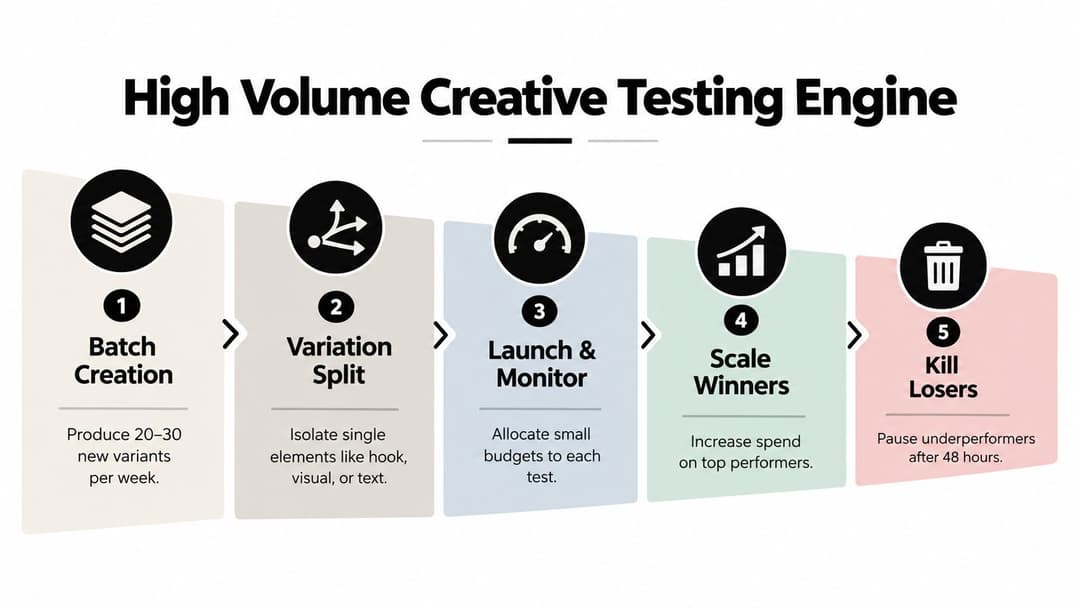 High Volume Creative Testing Engine

1
Batch Creation

Produce 20–30 new variants per week.

2
Variation Split

Isolate single elements like hook, visual, or text.

3
Launch & Monitor

Allocate small budgets to each test.

4
Scale Winners

Increase spend on top performers.

5
Kill Losers

Pause underperformers after 48 hours.